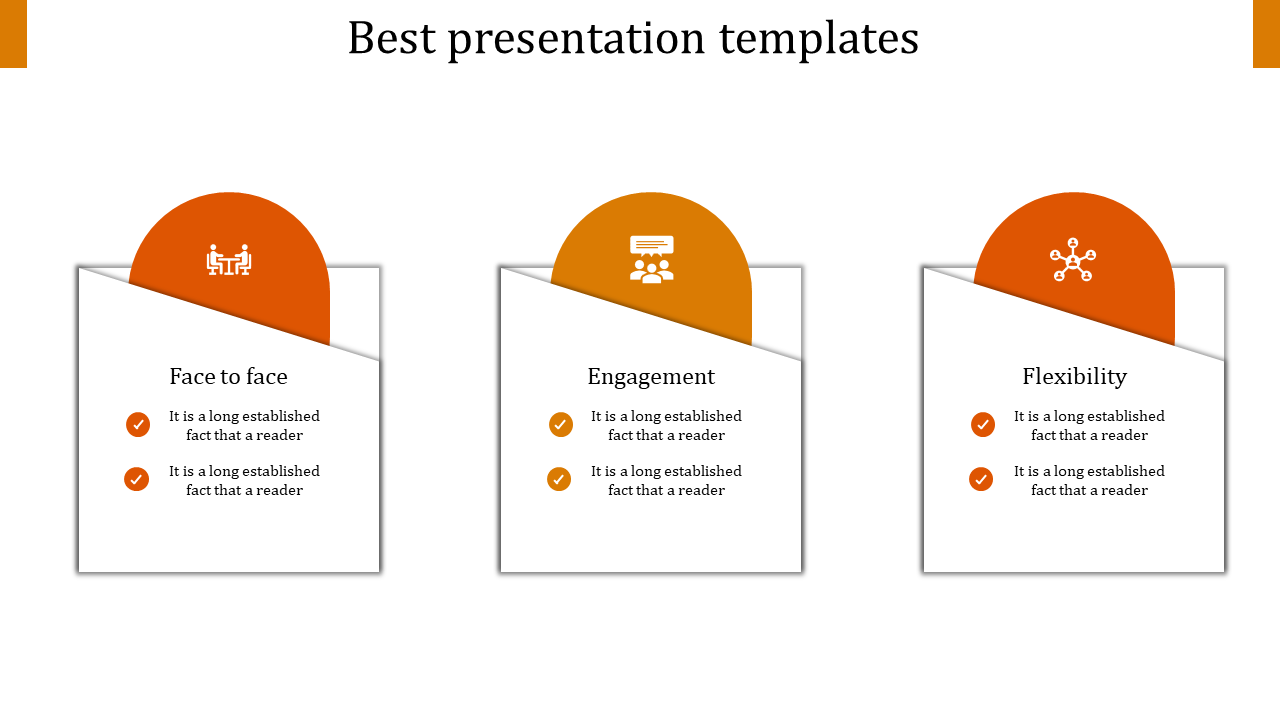 Best presentation templates

Face to face

It is a long established fact that a reader

It is a long established fact that a reader

Engagement

It is a long established fact that a reader

It is a long established fact that a reader

Flexibility

It is a long established fact that a reader

It is a long established fact that a reader